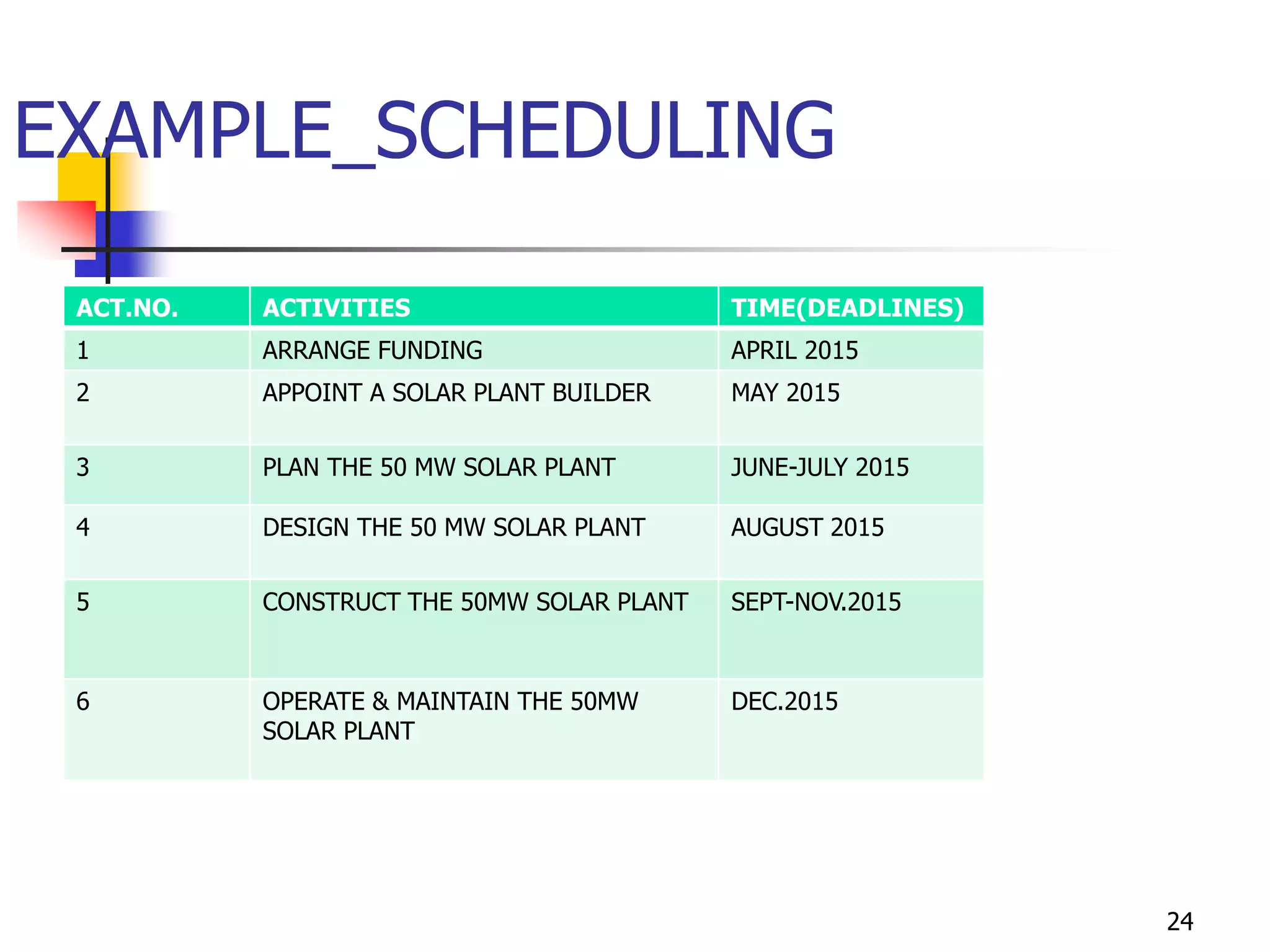 EXAMPLE_SCHEDULING

| ACT.NO. | ACTIVITIES | TIME(DEADLINES) |
|---|---|---|
| 1 | ARRANGE FUNDING | APRIL 2015 |
| 2 | APPOINT A SOLAR PLANT BUILDER | MAY 2015 |
| 3 | PLAN THE 50 MW SOLAR PLANT | JUNE-JULY 2015 |
| 4 | DESIGN THE 50 MW SOLAR PLANT | AUGUST 2015 |
| 5 | CONSTRUCT THE 50MW SOLAR PLANT | SEPT-NOV.2015 |
| 6 | OPERATE & MAINTAIN THE 50MW SOLAR PLANT | DEC.2015 |

24